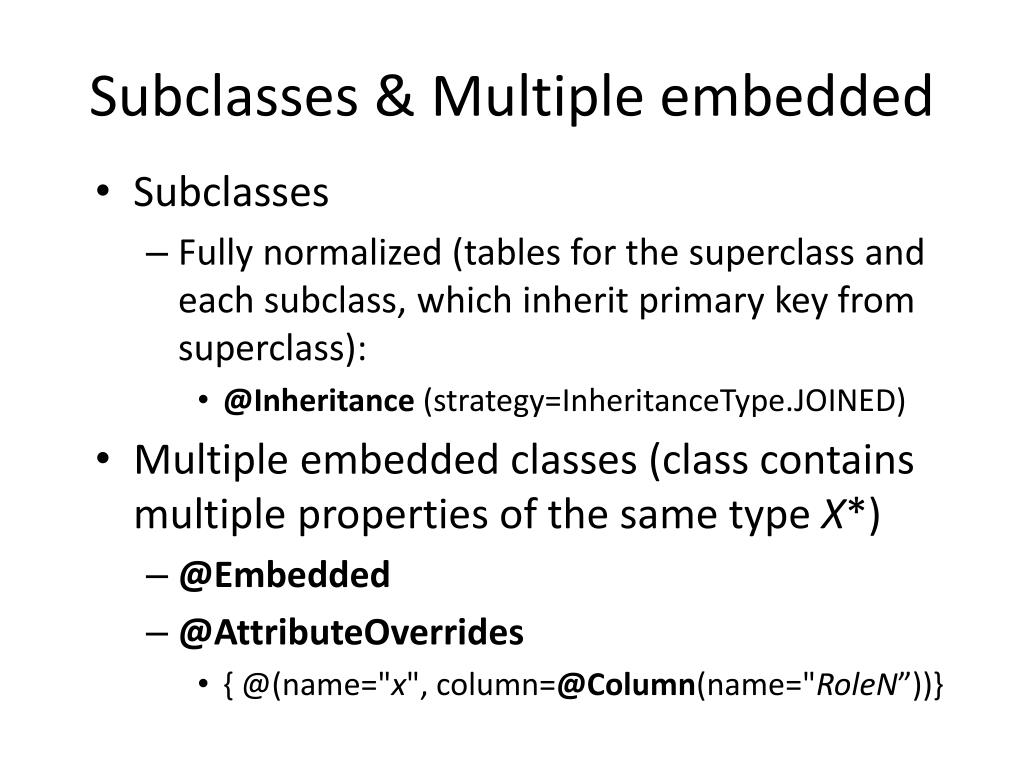 Subclasses & Multiple embedded

• Subclasses
– Fully normalized (tables for the superclass and each subclass, which inherit primary key from superclass):
• @Inheritance (strategy=InheritanceType.JOINED)

• Multiple embedded classes (class contains multiple properties of the same type X*)
– @Embedded
– @AttributeOverrides
• { @(name="x", column=@Column(name="RoleN”))}